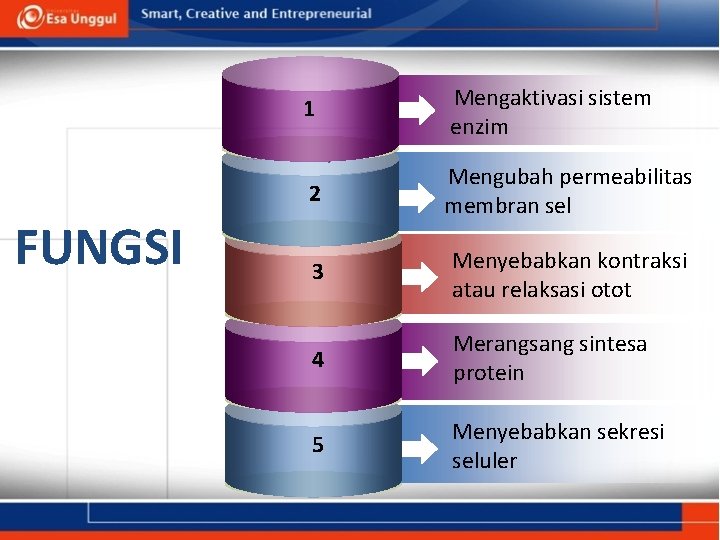 Esa Unggul
Smart, Creative and Entrepreneurial

FUNGSI

1
Mengaktivasi sistem enzim

2
Mengubah permeabilitas membran sel

3
Menyebabkan kontraksi atau relaksasi otot

4
Merangsang sintesa protein

5
Menyebabkan sekresi seluler